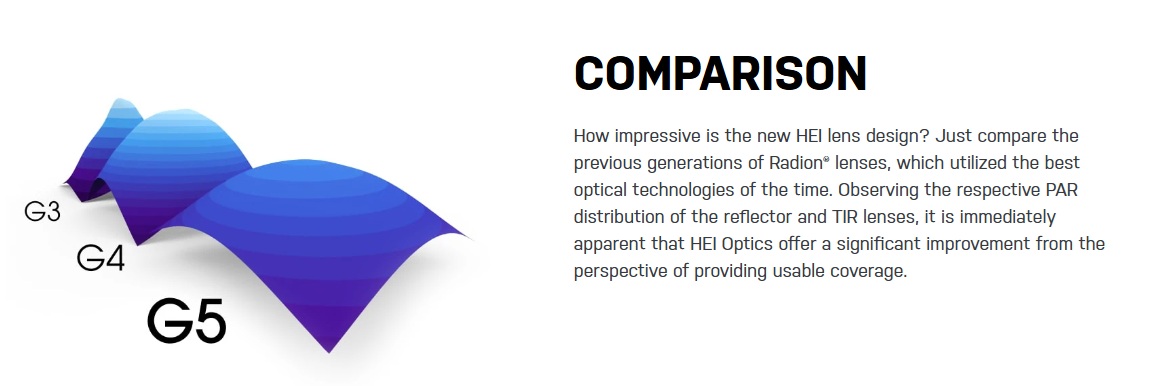 G3
G4
G5

COMPARISON

How impressive is the new HEI lens design? Just compare the previous generations of Radion® lenses, which utilized the best optical technologies of the time. Observing the respective PAR distribution of the reflector and TIR lenses, it is immediately apparent that HEI Optics offer a significant improvement from the perspective of providing usable coverage.